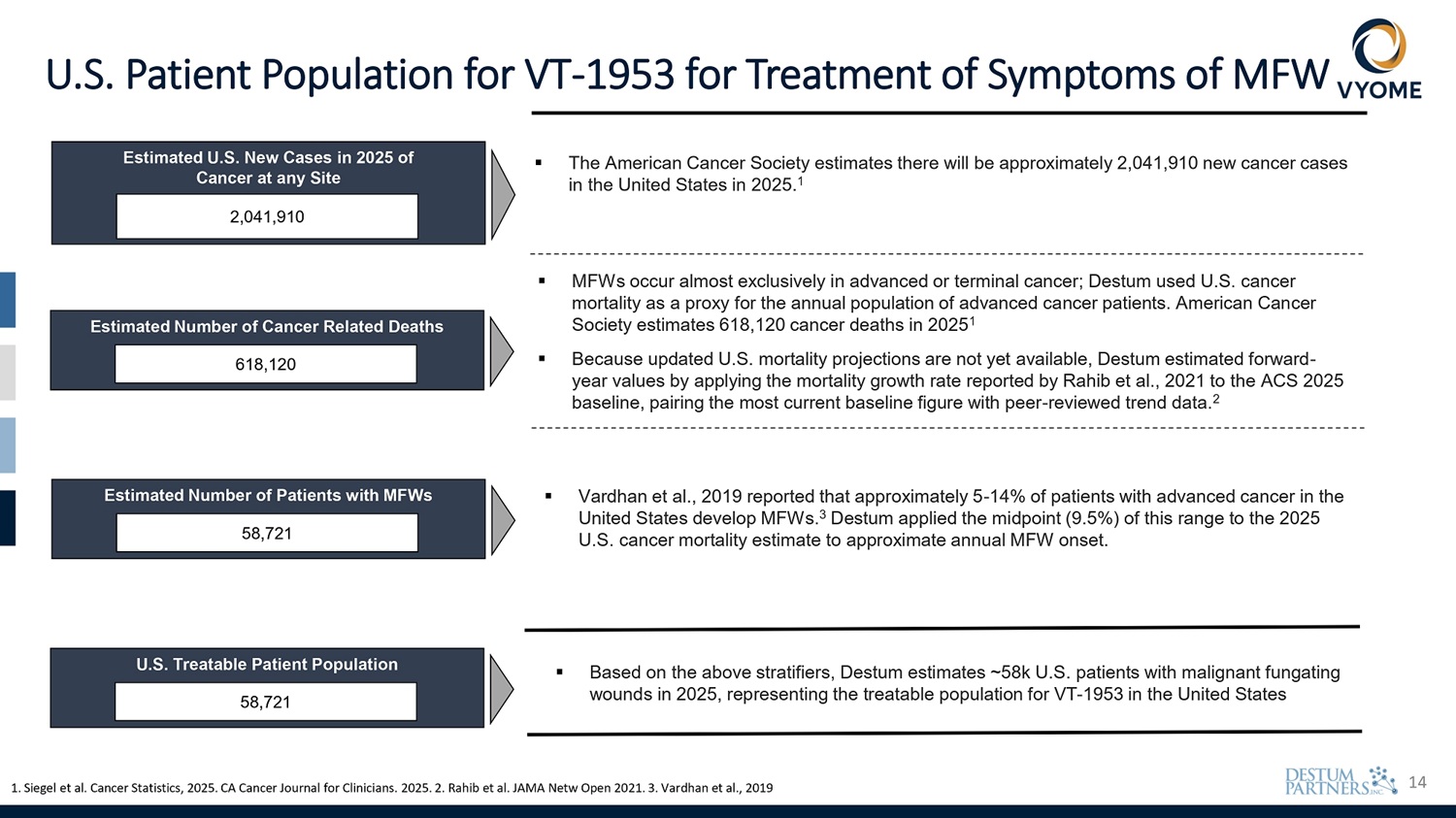 U.S. Patient Population for VT-1953 for Treatment of Symptoms of MFW

VYOME

Estimated U.S. New Cases in 2025 of Cancer at any Site

2,041,910

▪ The American Cancer Society estimates there will be approximately 2,041,910 new cancer cases in the United States in 2025.$^1$

Estimated Number of Cancer Related Deaths

618,120

▪ MFWs occur almost exclusively in advanced or terminal cancer; Destum used U.S. cancer mortality as a proxy for the annual population of advanced cancer patients. American Cancer Society estimates 618,120 cancer deaths in 2025$^1$

▪ Because updated U.S. mortality projections are not yet available, Destum estimated forward-year values by applying the mortality growth rate reported by Rahib et al., 2021 to the ACS 2025 baseline, pairing the most current baseline figure with peer-reviewed trend data.$^2$

Estimated Number of Patients with MFWs

58,721

▪ Vardhan et al., 2019 reported that approximately 5-14% of patients with advanced cancer in the United States develop MFWs.$^3$ Destum applied the midpoint (9.5%) of this range to the 2025 U.S. cancer mortality estimate to approximate annual MFW onset.

U.S. Treatable Patient Population

58,721

▪ Based on the above stratifiers, Destum estimates ~58k U.S. patients with malignant fungating wounds in 2025, representing the treatable population for VT-1953 in the United States

1. Siegel et al. Cancer Statistics, 2025. CA Cancer Journal for Clinicians. 2025. 2. Rahib et al. JAMA Netw Open 2021. 3. Vardhan et al., 2019

DESTUM PARTNERS INC.

14